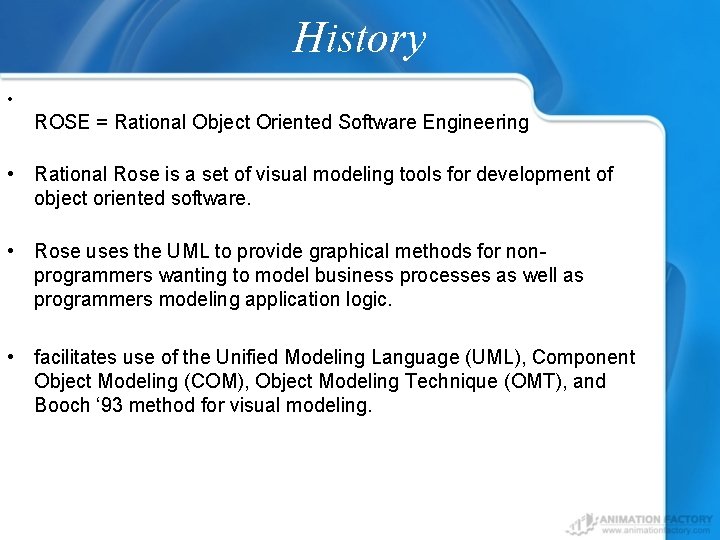 History

• ROSE = Rational Object Oriented Software Engineering

• Rational Rose is a set of visual modeling tools for development of object oriented software.

• Rose uses the UML to provide graphical methods for non-programmers wanting to model business processes as well as programmers modeling application logic.

• facilitates use of the Unified Modeling Language (UML), Component Object Modeling (COM), Object Modeling Technique (OMT), and Booch ‘93 method for visual modeling.

ANIMATION FACTORY
www.animationfactory.com